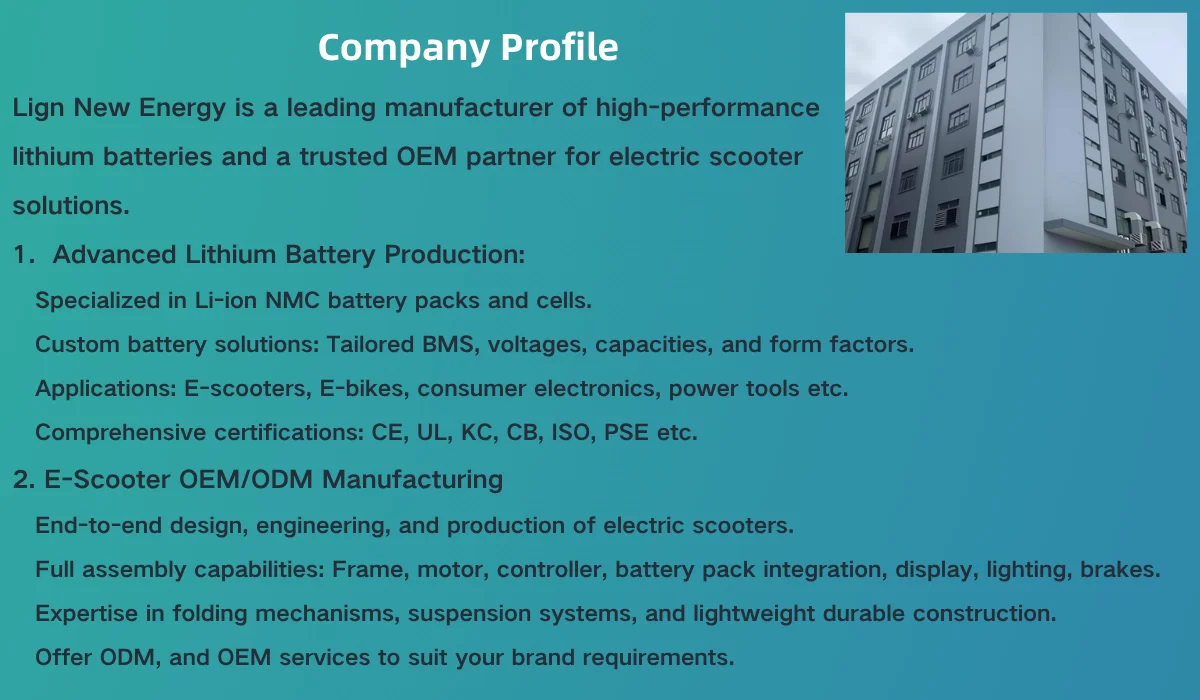 Company Profile

Lign New Energy is a leading manufacturer of high-performance lithium batteries and a trusted OEM partner for electric scooter solutions.

1. Advanced Lithium Battery Production:

Specialized in Li-ion NMC battery packs and cells.

Custom battery solutions: Tailored BMS, voltages, capacities, and form factors.

Applications: E-scooters, E-bikes, consumer electronics, power tools etc.

Comprehensive certifications: CE, UL, KC, CB, ISO, PSE etc.

2. E-Scooter OEM/ODM Manufacturing

End-to-end design, engineering, and production of electric scooters.

Full assembly capabilities: Frame, motor, controller, battery pack integration, display, lighting, brakes.

Expertise in folding mechanisms, suspension systems, and lightweight durable construction.

Offer ODM, and OEM services to suit your brand requirements.